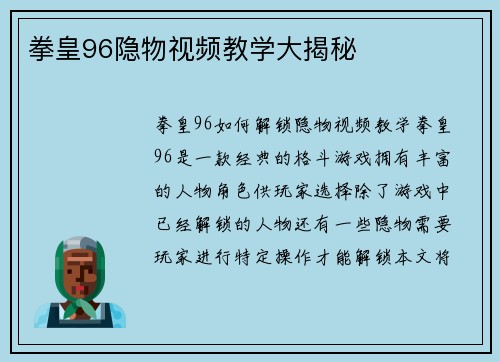 拳皇96隐物视频教学大揭秘

拳皇96如何解锁隐物视频教学拳皇96是一款经典的格斗游戏拥有丰富的人物角色供玩家选择除了游戏中已经解锁的人物还有一些隐物需要玩家进行特定操作才能解锁本文将